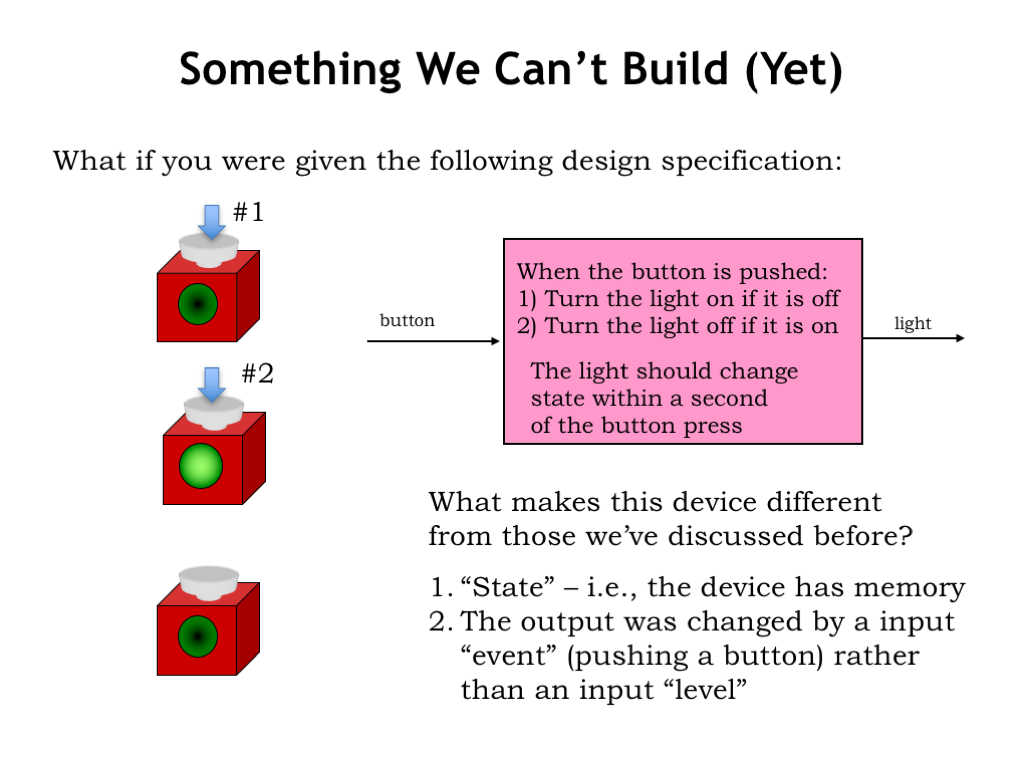 Something We Can't Build (Yet)

What if you were given the following design specification:

#1

#2

button

When the button is pushed:
1) Turn the light on if it is off
2) Turn the light off if it is on

The light should change state within a second of the button press

light

What makes this device different from those we've discussed before?

1. "State" – i.e., the device has memory
2. The output was changed by a input "event" (pushing a button) rather than an input "level"